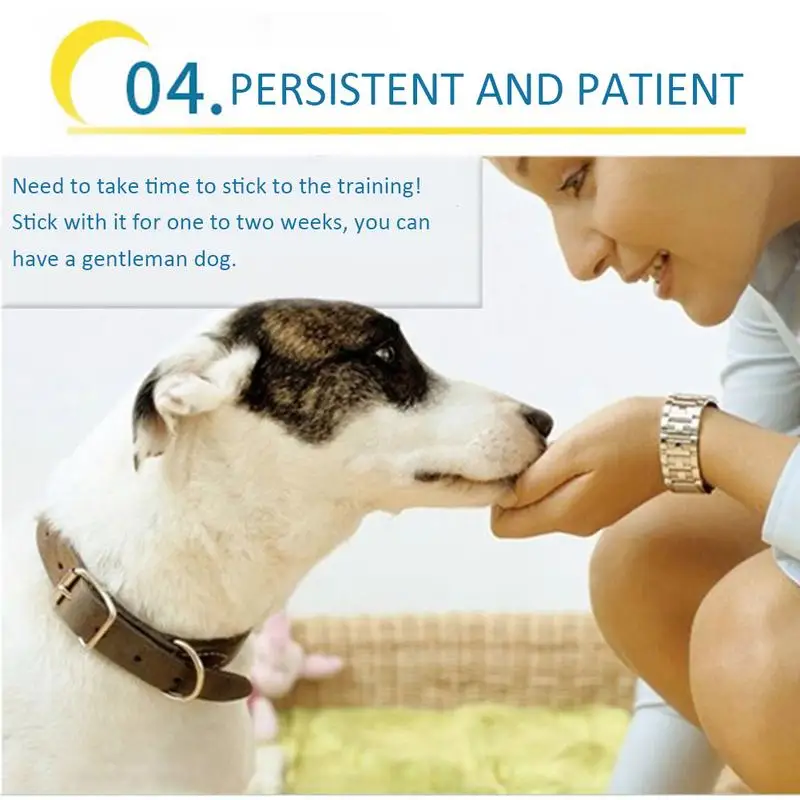 04. PERSISTENT AND PATIENT

Need to take time to stick to the training! Stick with it for one to two weeks, you can have a gentleman dog.